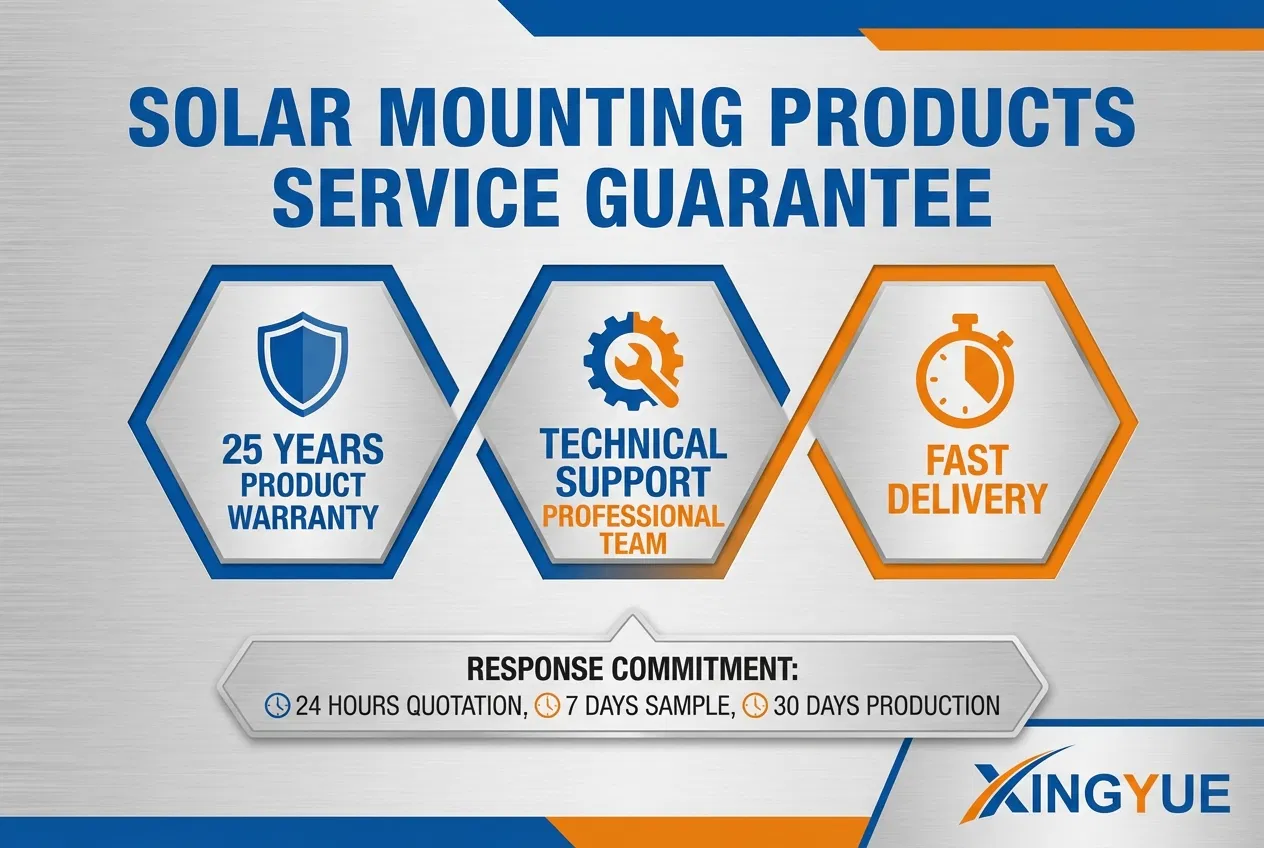 SOLAR MOUNTING PRODUCTS SERVICE GUARANTEE

25 YEARS PRODUCT WARRANTY

TECHNICAL SUPPORT PROFESSIONAL TEAM

FAST DELIVERY

RESPONSE COMMITMENT:
24 HOURS QUOTATION, 7 DAYS SAMPLE, 30 DAYS PRODUCTION

XINGYUE